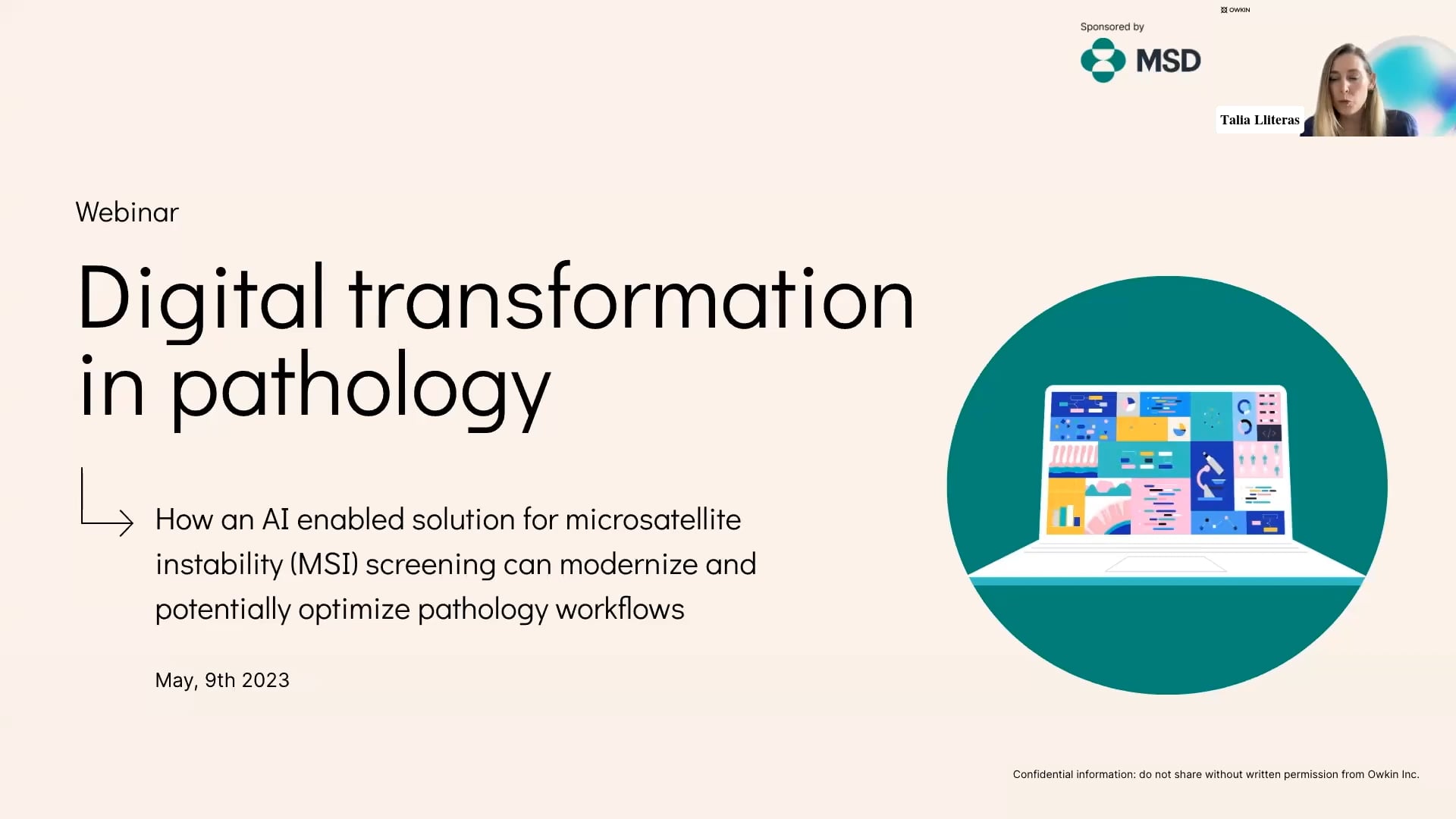 OWKIN

Sponsored by

MSD

Talia Lliteras

Webinar

Digital transformation in pathology

How an AI enabled solution for microsatellite instability (MSI) screening can modernize and potentially optimize pathology workflows

May, 9th 2023

Confidential information: do not share without written permission from Owkin Inc.